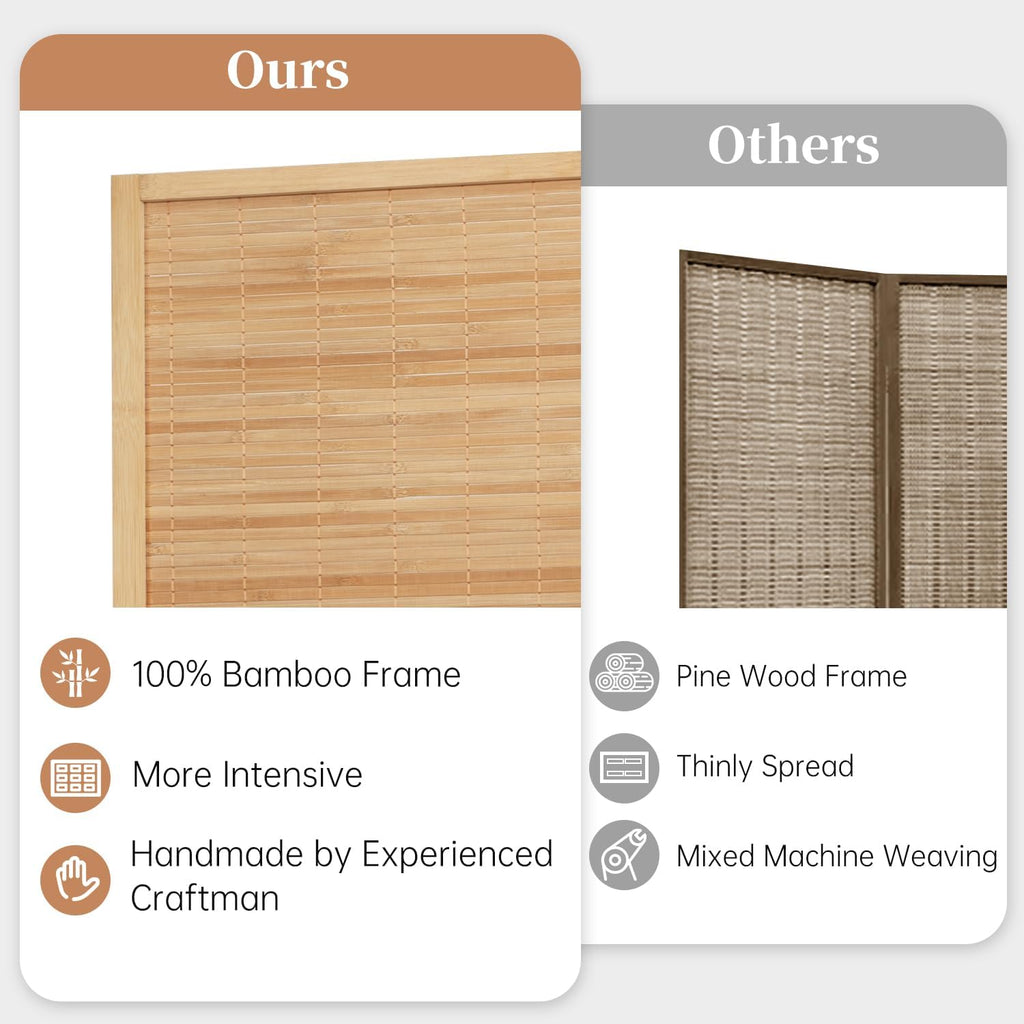 Ours

100% Bamboo Frame

More Intensive

Handmade by Experienced Craftman

Others

Pine Wood Frame

Thinly Spread

Mixed Machine Weaving